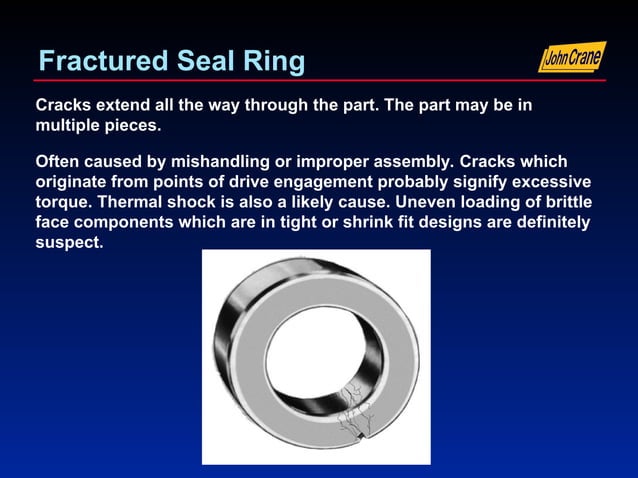 Fractured Seal Ring

John Crane

Cracks extend all the way through the part. The part may be in multiple pieces.

Often caused by mishandling or improper assembly. Cracks which originate from points of drive engagement probably signify excessive torque. Thermal shock is also a likely cause. Uneven loading of brittle face components which are in tight or shrink fit designs are definitely suspect.